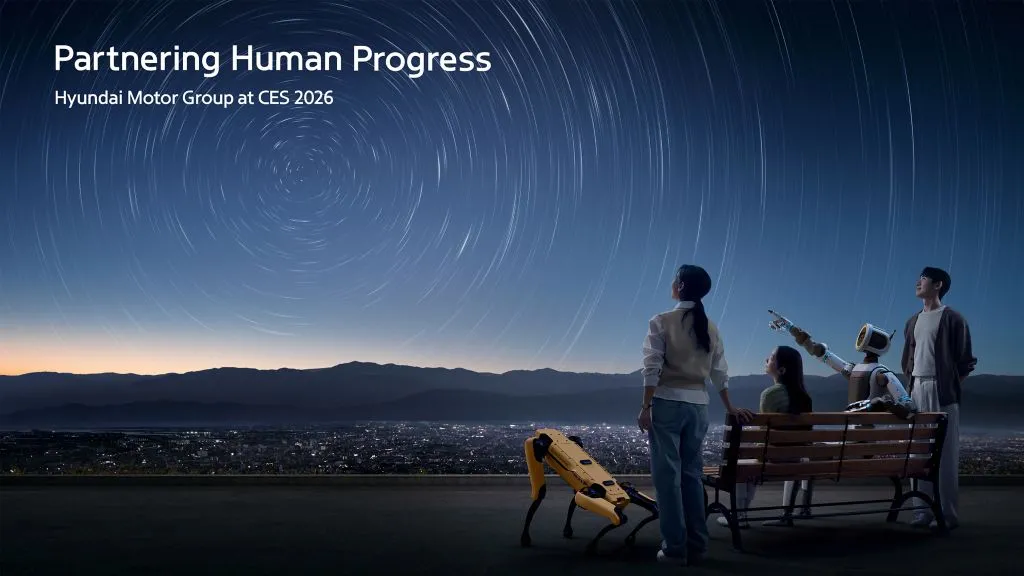 Partnering Human Progress
Hyundai Motor Group at CES 2026